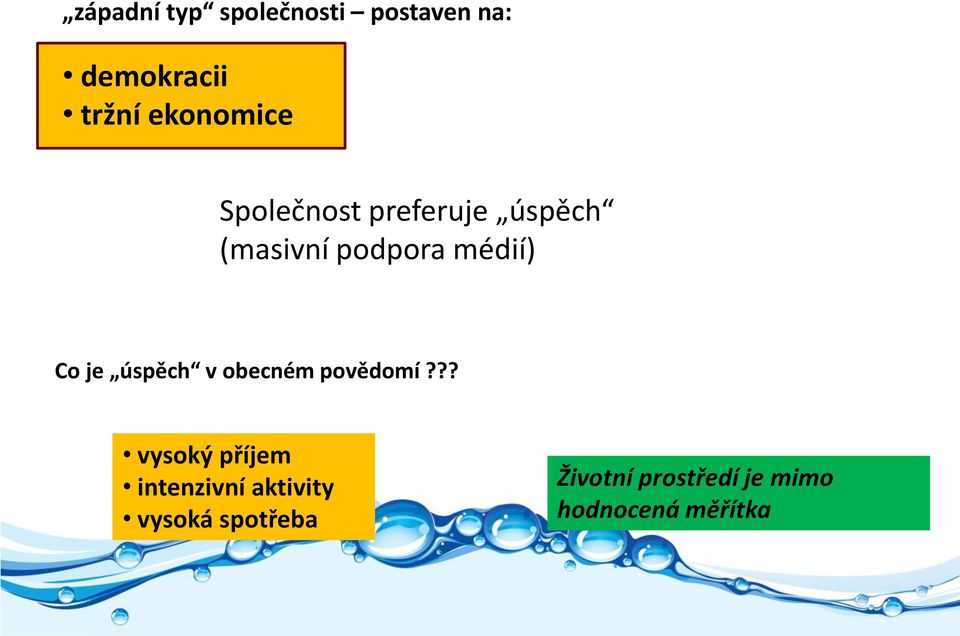 „západní typ“ společnosti – postaven na:

• demokracii
• tržní ekonomice

Společnost preferuje „úspěch“ (masivní podpora médií)

Co je „úspěch“ v obecném povědomí ???

• vysoký příjem
• intenzivní aktivity
• vysoká spotřeba

Životní prostředí je mimo hodnocená měřítka